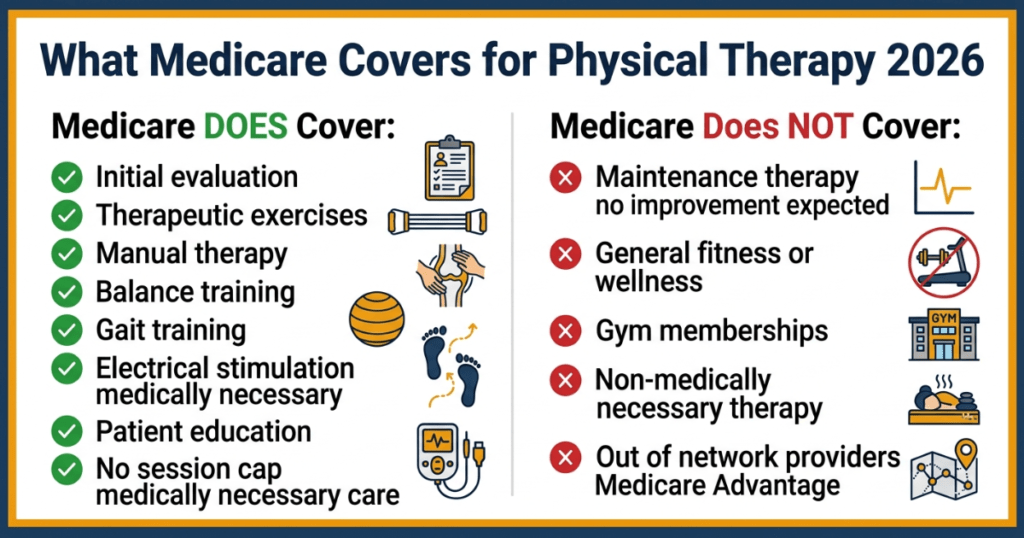 What Medicare Covers for Physical Therapy 2026

Medicare DOES Cover:

Initial evaluation
Therapeutic exercises
Manual therapy
Balance training
Gait training
Electrical stimulation medically necessary
Patient education
No session cap medically necessary care

Medicare Does NOT Cover:

Maintenance therapy no improvement expected
General fitness or wellness
Gym memberships
GYM
Non-medically necessary therapy
Out of network providers Medicare Advantage